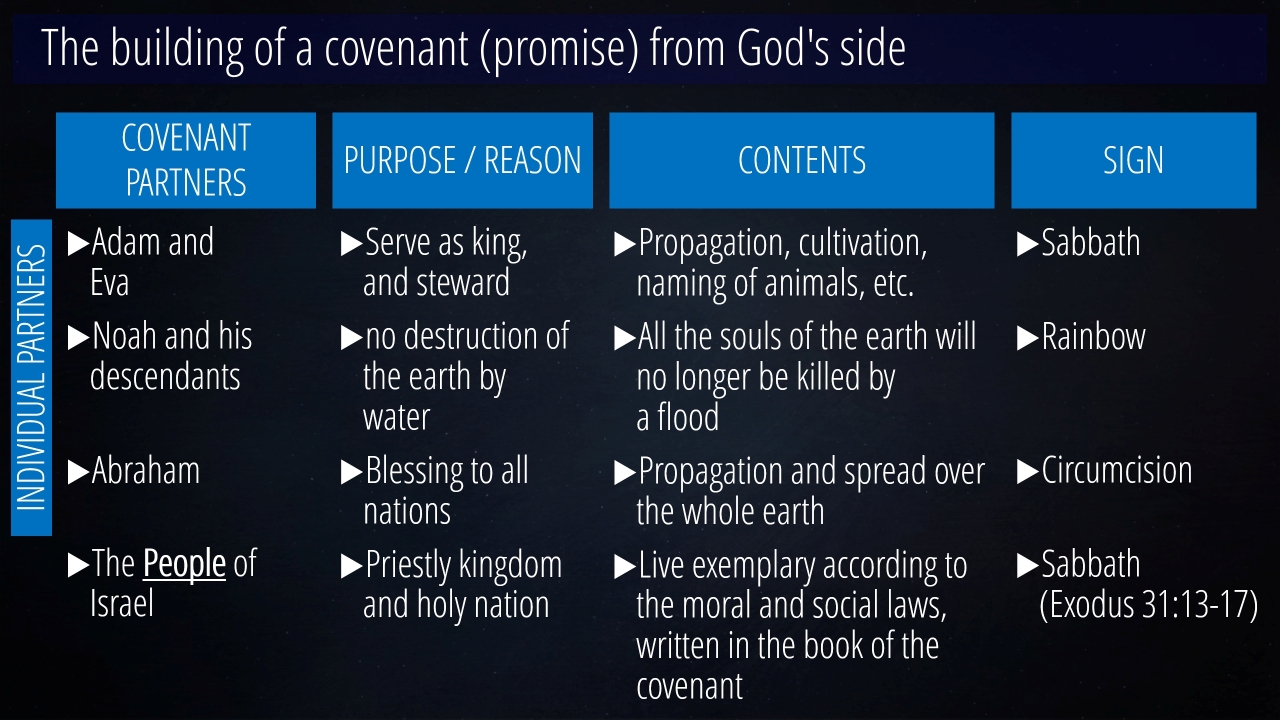 The building of a covenant (promise) from God's side

INDIVIDUAL PARTNERS

| COVENANT PARTNERS | PURPOSE / REASON | CONTENTS | SIGN |
|---|---|---|---|
| ▶Adam and Eva | ▶Serve as king, and steward | ▶Propagation, cultivation, naming of animals, etc. | ▶Sabbath |
| ▶Noah and his descendants | ▶no destruction of the earth by water | ▶All the souls of the earth will no longer be killed by a flood | ▶Rainbow |
| ▶Abraham | ▶Blessing to all nations | ▶Propagation and spread over the whole earth | ▶Circumcision |
| ▶The People of Israel | ▶Priestly kingdom and holy nation | ▶Live exemplary according to the moral and social laws, written in the book of the covenant | ▶Sabbath (Exodus 31:13-17) |